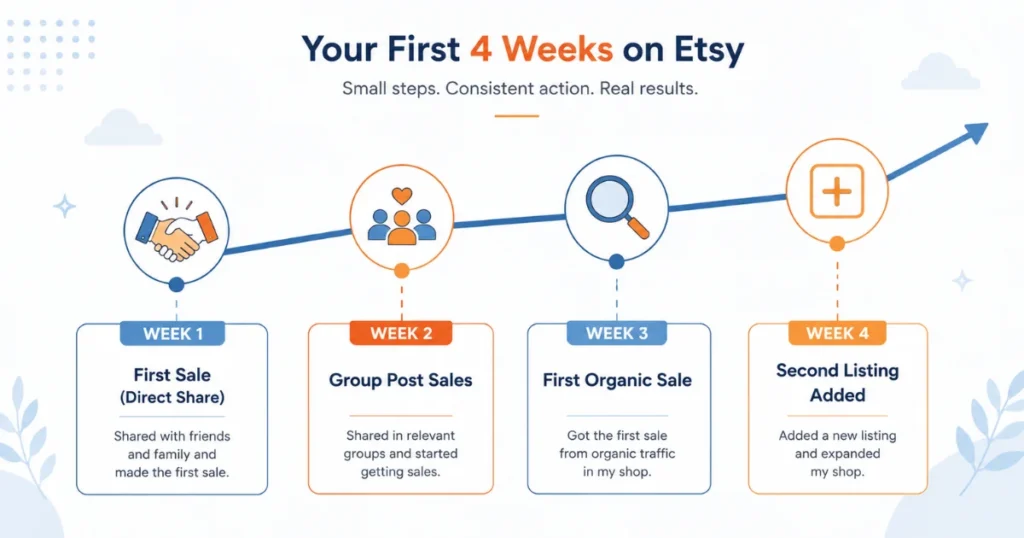 Your First 4 Weeks on Etsy

Small steps. Consistent action. Real results.

WEEK 1

First Sale (Direct Share)

Shared with friends and family and made the first sale.

WEEK 2

Group Post Sales

Shared in relevant groups and started getting sales.

WEEK 3

First Organic Sale

Got the first sale from organic traffic in my shop.

WEEK 4

Second Listing Added

Added a new listing and expanded my shop.